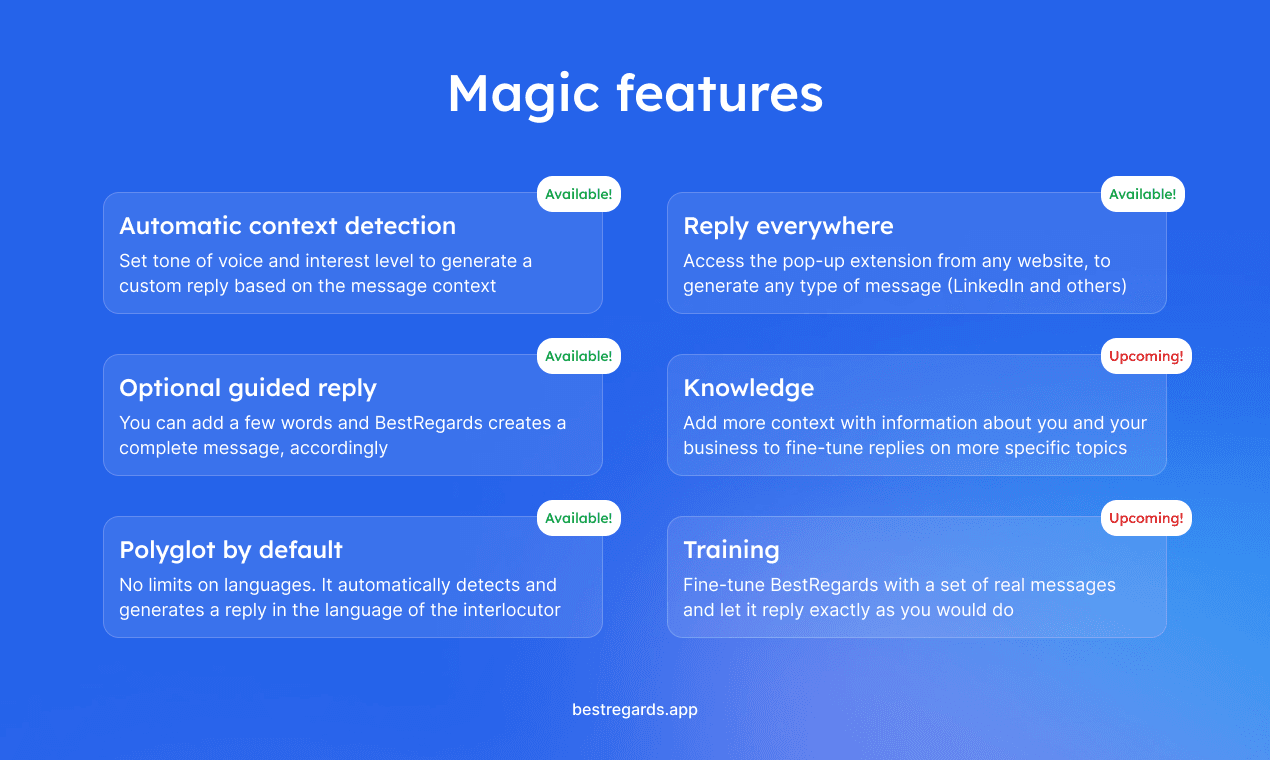 Magic features

Available!

Automatic context detection

Set tone of voice and interest level to generate a custom reply based on the message context

Available!

Optional guided reply

You can add a few words and BestRegards creates a complete message, accordingly

Available!

Polyglot by default

No limits on languages. It automatically detects and generates a reply in the language of the interlocutor

Available!

Reply everywhere

Access the pop-up extension from any website, to generate any type of message (LinkedIn and others)

Upcoming!

Knowledge

Add more context with information about you and your business to fine-tune replies on more specific topics

Upcoming!

Training

Fine-tune BestRegards with a set of real messages and let it reply exactly as you would do

bestregards.app